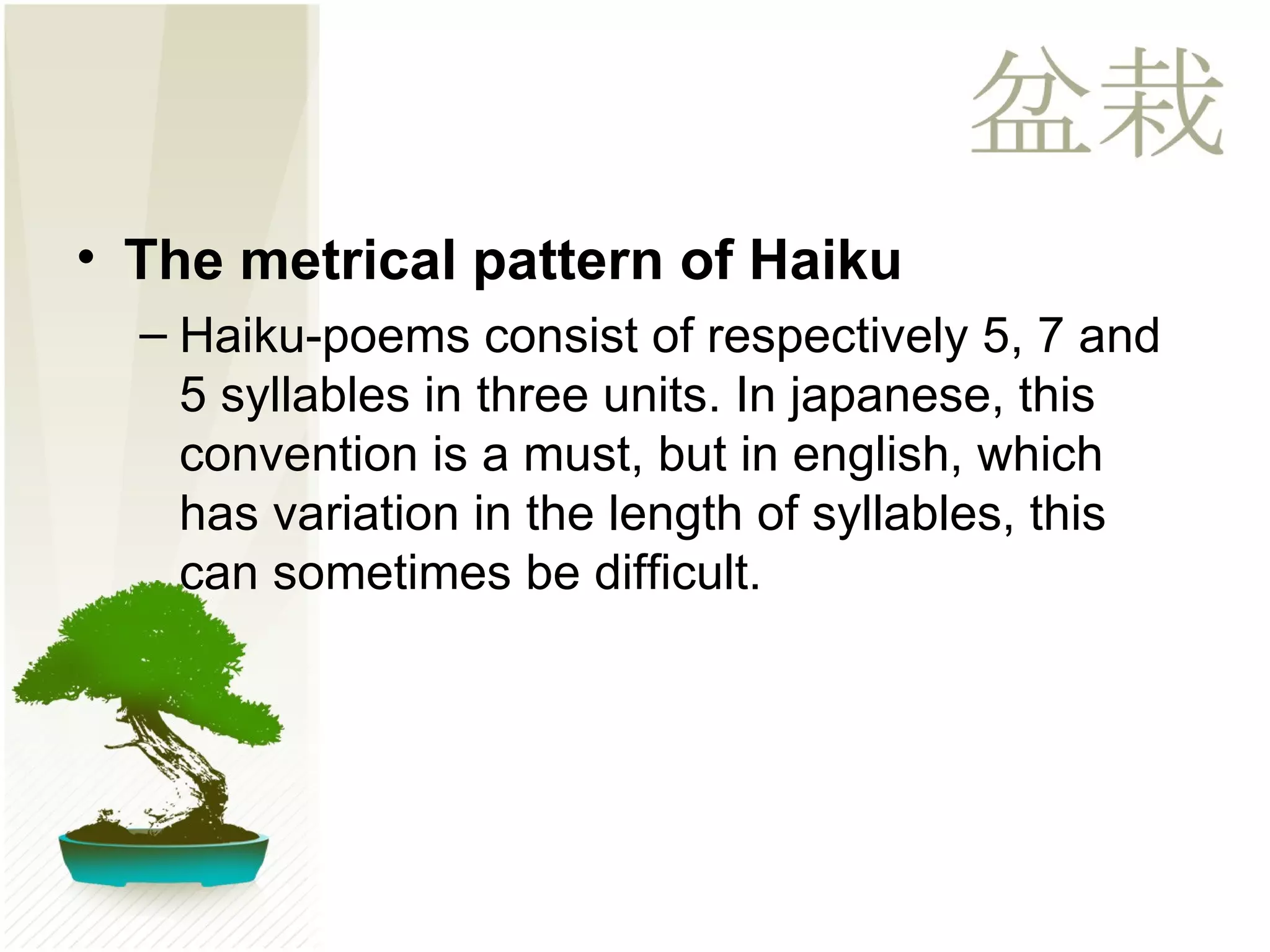 盆栽

• The metrical pattern of Haiku

– Haiku-poems consist of respectively 5, 7 and 5 syllables in three units. In japanese, this convention is a must, but in english, which has variation in the length of syllables, this can sometimes be difficult.